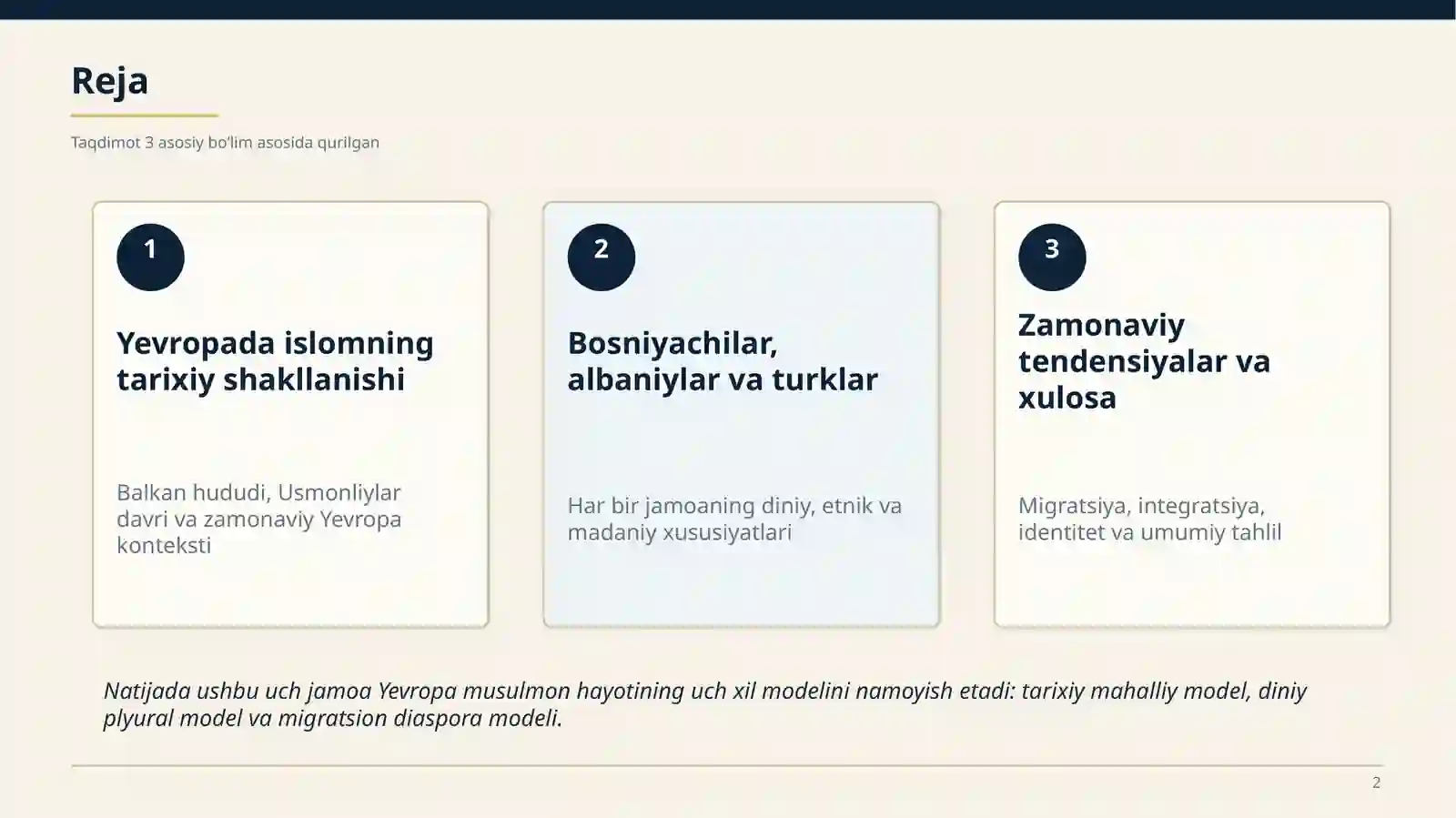 Reja

Taqdimot 3 asosiy bo'lim asosida qurilgan

1

Yevropada islomning tarixiy shakllanishi

Balkan hududi, Usmonliylar davri va zamonaviy Yevropa konteksti

2

Bosniyachilar, albaniylar va turklar

Har bir jamoaning diniy, etnik va madaniy xususiyatlari

3

Zamonaviy tendensiyalar va xulosa

Migratsiya, integratsiya, identitet va umumiy tahlil

Natijada ushbu uch jamoa Yevropa musulmon hayotining uch xil modelini namoyish etadi: tarixiy mahalliy model, diniy plyural model va migratsion diaspora modeli.

2